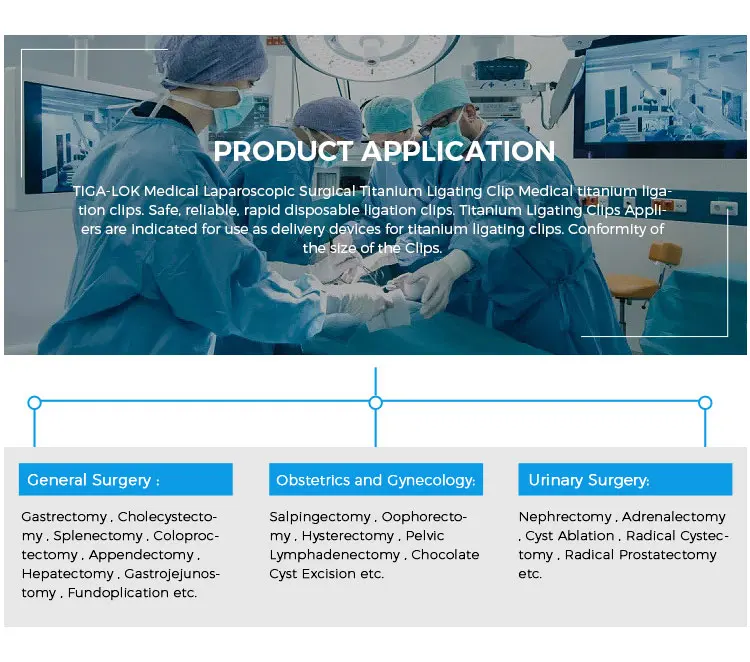 PRODUCT APPLICATION

TIGA-LOK Medical Laparoscopic Surgical Titanium Ligating Clip Medical titanium ligation clips. Safe, reliable, rapid disposable ligation clips. Titanium Ligating Clips Appliers are indicated for use as delivery devices for titanium ligating clips. Conformity of the size of the Clips.

General Surgery :

Gastrectomy , Cholecystectomy , Splenectomy , Coloproctectomy , Appendectomy , Hepatectomy , Gastrojejunostomy , Fundoplication etc.

Obstetrics and Gynecology:

Salpingectomy , Oophorectomy , Hysterectomy , Pelvic Lymphadenectomy , Chocolate Cyst Excision etc.

Urinary Surgery:

Nephrectomy , Adrenalectomy , Cyst Ablation , Radical Cystectomy , Radical Prostatectomy etc.